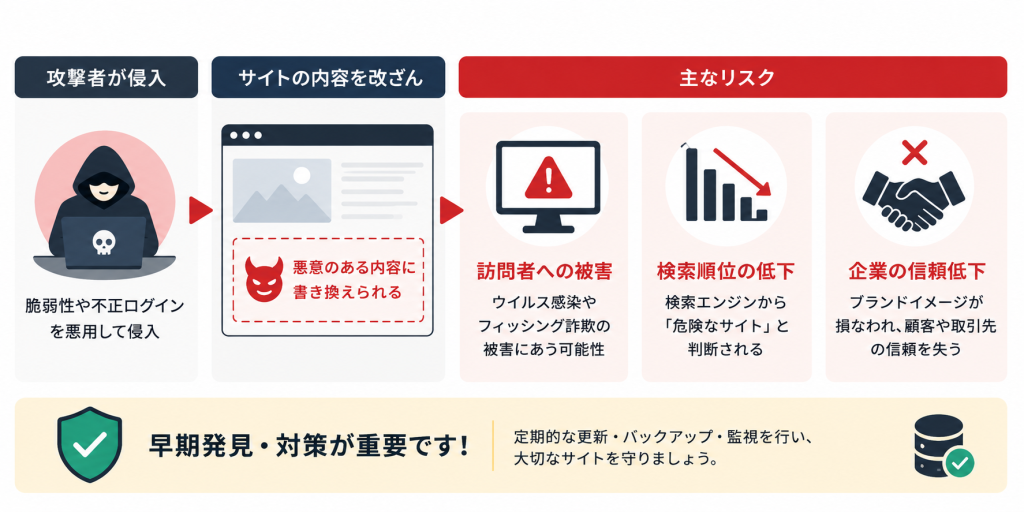 攻撃者が侵入

脆弱性や不正ログインを悪用して侵入

サイトの内容を改ざん

悪意のある内容に書き換えられる

主なリスク

訪問者への被害

ウイルス感染やフィッシング詐欺の被害にあう可能性

検索順位の低下

検索エンジンから「危険なサイト」と判断される

企業の信頼低下

ブランドイメージが損なわれ、顧客や取引先の信頼を失う

早期発見・対策が重要です！

定期的な更新・バックアップ・監視を行い、大切なサイトを守りましょう。